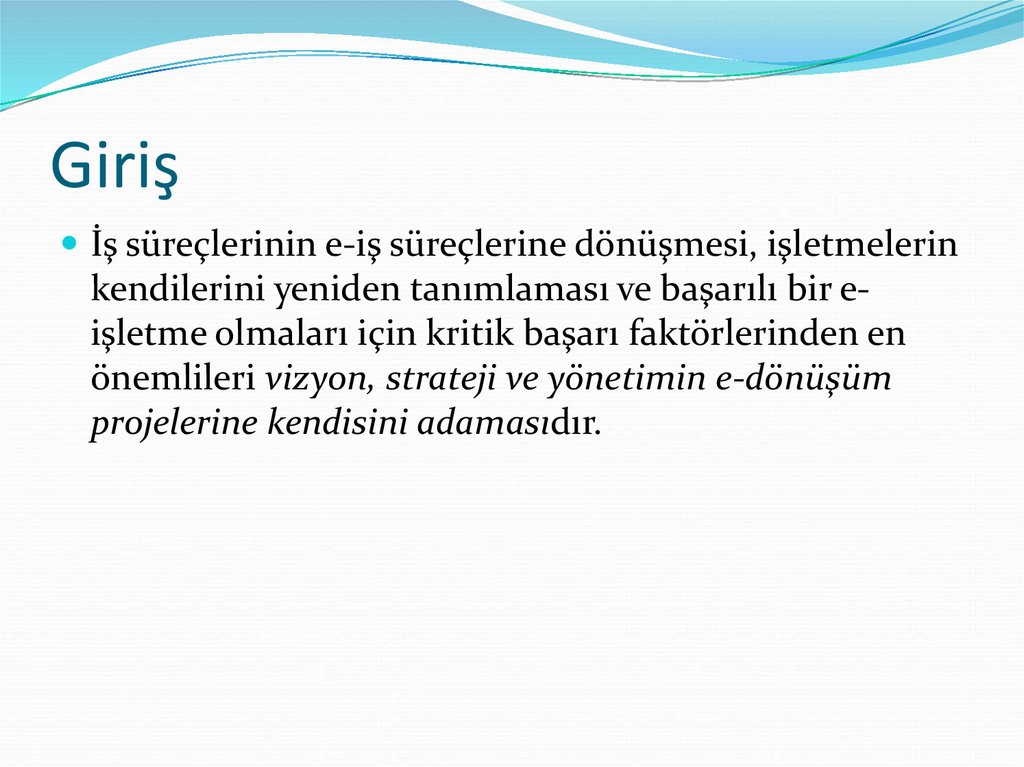 Giriş

İş süreçlerinin e-iş süreçlerine dönüşmesi, işletmelerin kendilerini yeniden tanımlaması ve başarılı bir e-işletme olmaları için kritik başarı faktörlerinden en önemlileri vizyon, strateji ve yönetimin e-dönüşüm projelerine kendisini adamasıdır.